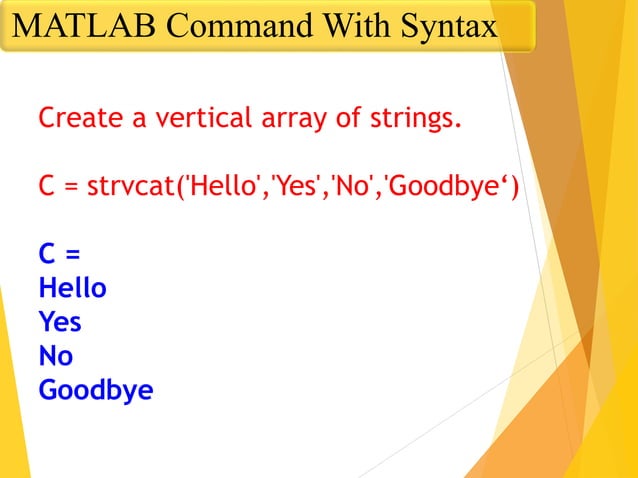 MATLAB Command With Syntax

Create a vertical array of strings.

C = strvcat('Hello','Yes','No','Goodbye‘)

C =
Hello
Yes
No
Goodbye